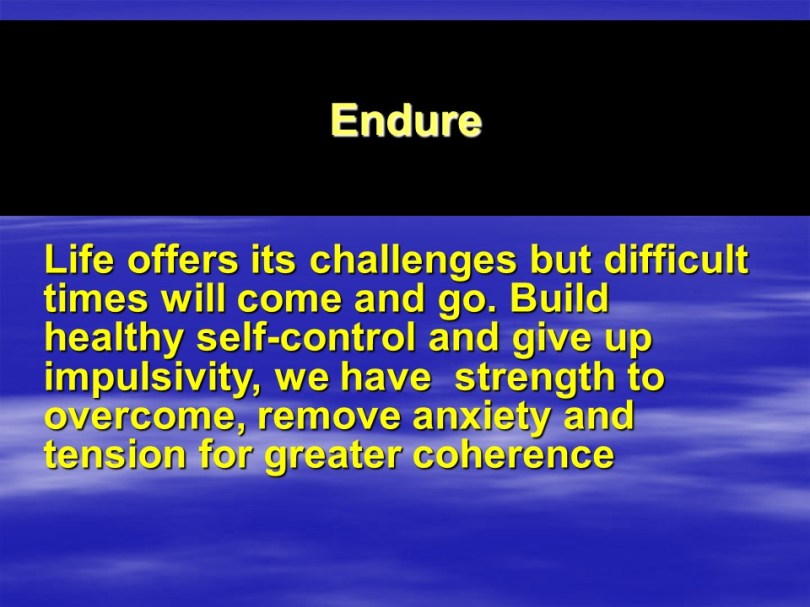 Endure

Life offers its challenges but difficult times will come and go. Build healthy self-control and give up impulsivity, we have  strength to overcome, remove anxiety and tension for greater coherence